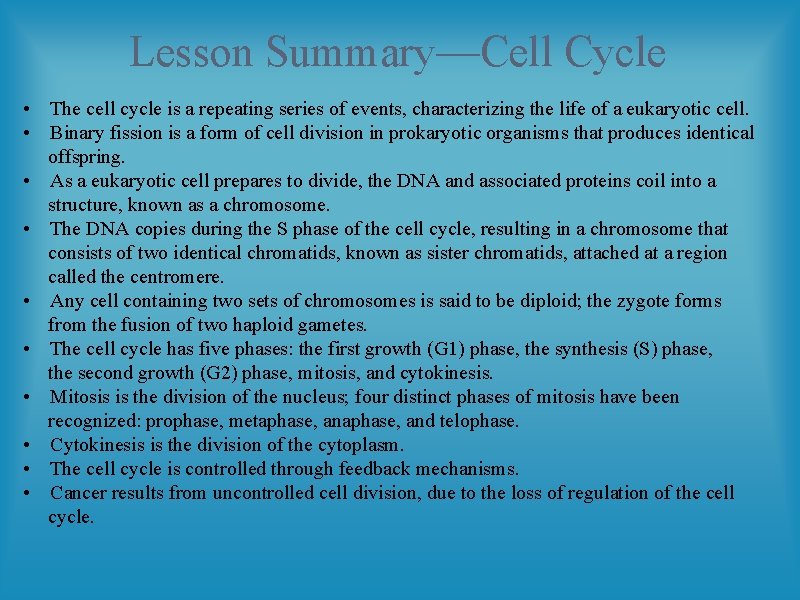 Lesson Summary—Cell Cycle

• The cell cycle is a repeating series of events, characterizing the life of a eukaryotic cell.
• Binary fission is a form of cell division in prokaryotic organisms that produces identical offspring.
• As a eukaryotic cell prepares to divide, the DNA and associated proteins coil into a structure, known as a chromosome.
• The DNA copies during the S phase of the cell cycle, resulting in a chromosome that consists of two identical chromatids, known as sister chromatids, attached at a region called the centromere.
• Any cell containing two sets of chromosomes is said to be diploid; the zygote forms from the fusion of two haploid gametes.
• The cell cycle has five phases: the first growth (G1) phase, the synthesis (S) phase, the second growth (G2) phase, mitosis, and cytokinesis.
• Mitosis is the division of the nucleus; four distinct phases of mitosis have been recognized: prophase, metaphase, anaphase, and telophase.
• Cytokinesis is the division of the cytoplasm.
• The cell cycle is controlled through feedback mechanisms.
• Cancer results from uncontrolled cell division, due to the loss of regulation of the cell cycle.